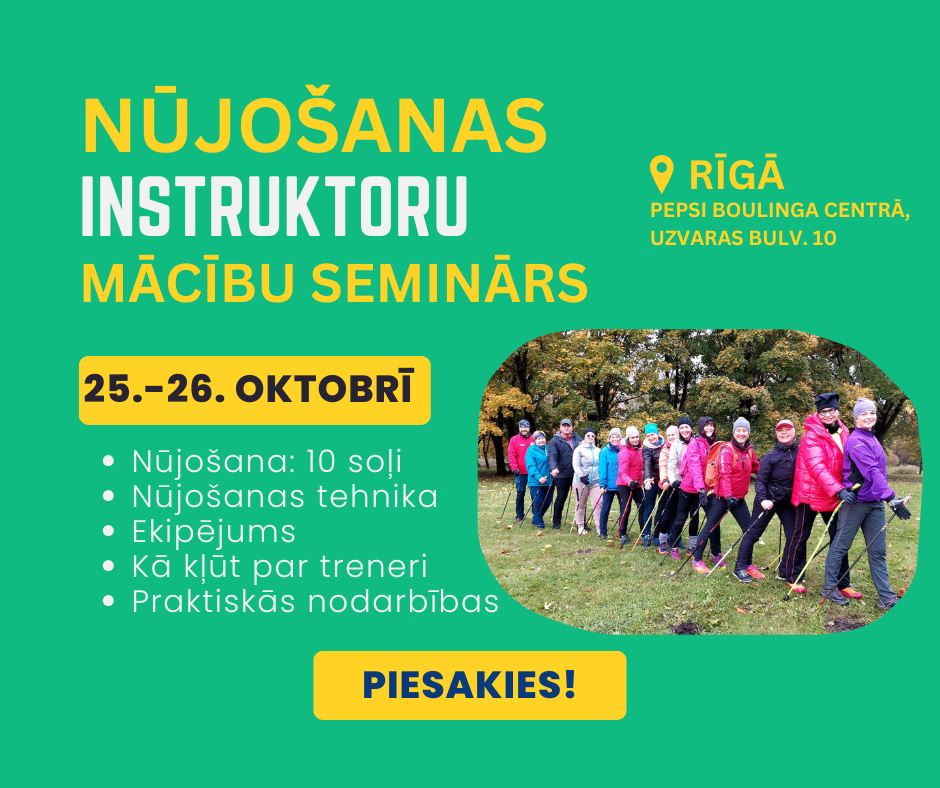 NŪJOŠANAS
INSTRUKTORU
MĀCĪBU SEMINĀRS

RĪGĀ
PEPSI BOULINGA CENTRĀ, UZVARAS BULV. 10

25.-26. OKTOBRĪ

• Nūjošana: 10 soļi
• Nūjošanas tehnika
• Ekipējums
• Kā kļūt par treneri
• Praktiskās nodarbības

PIESAKIES!